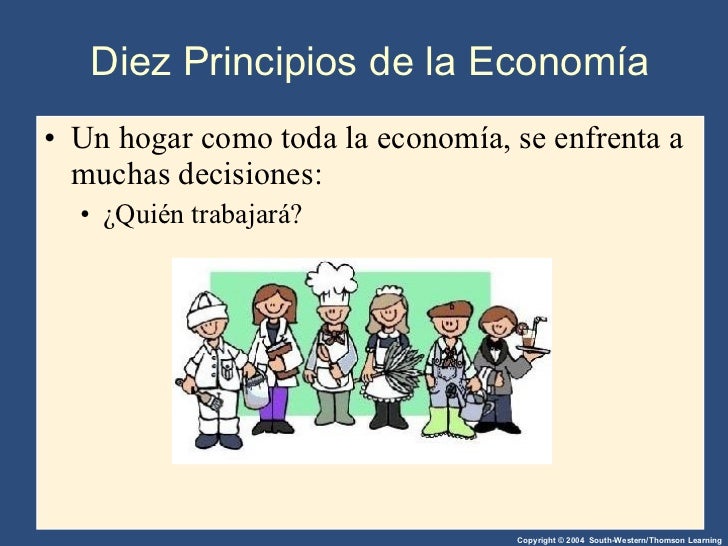 Diez Principios de la Economía

• Un hogar como toda la economía, se enfrenta a muchas decisiones:

• ¿Quién trabajará?

Copyright © 2004 South-Western/Thomson Learning